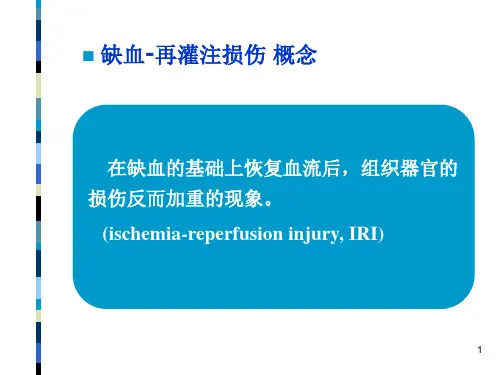 缺血-再灌注损伤 概念

在缺血的基础上恢复血流后，组织器官的损伤反而加重的现象。

(ischemia-reperfusion injury, IRI)

1